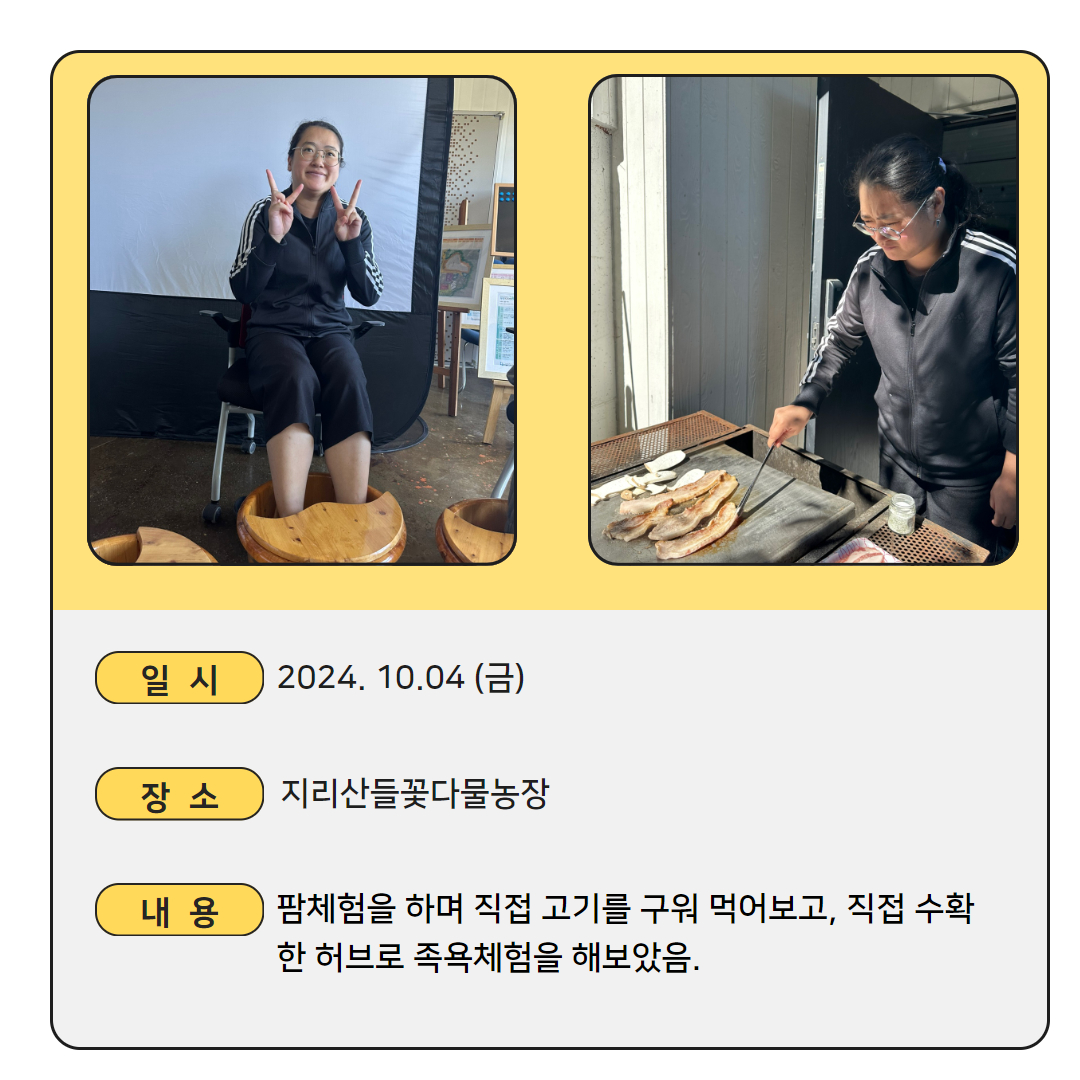 일 시 2024. 10.04 (금)

장 소 지리산들꽃다물농장

내 용 팜체험을 하며 직접 고기를 구워 먹어보고, 직접 수확한 허브로 족욕체험을 해보았음.